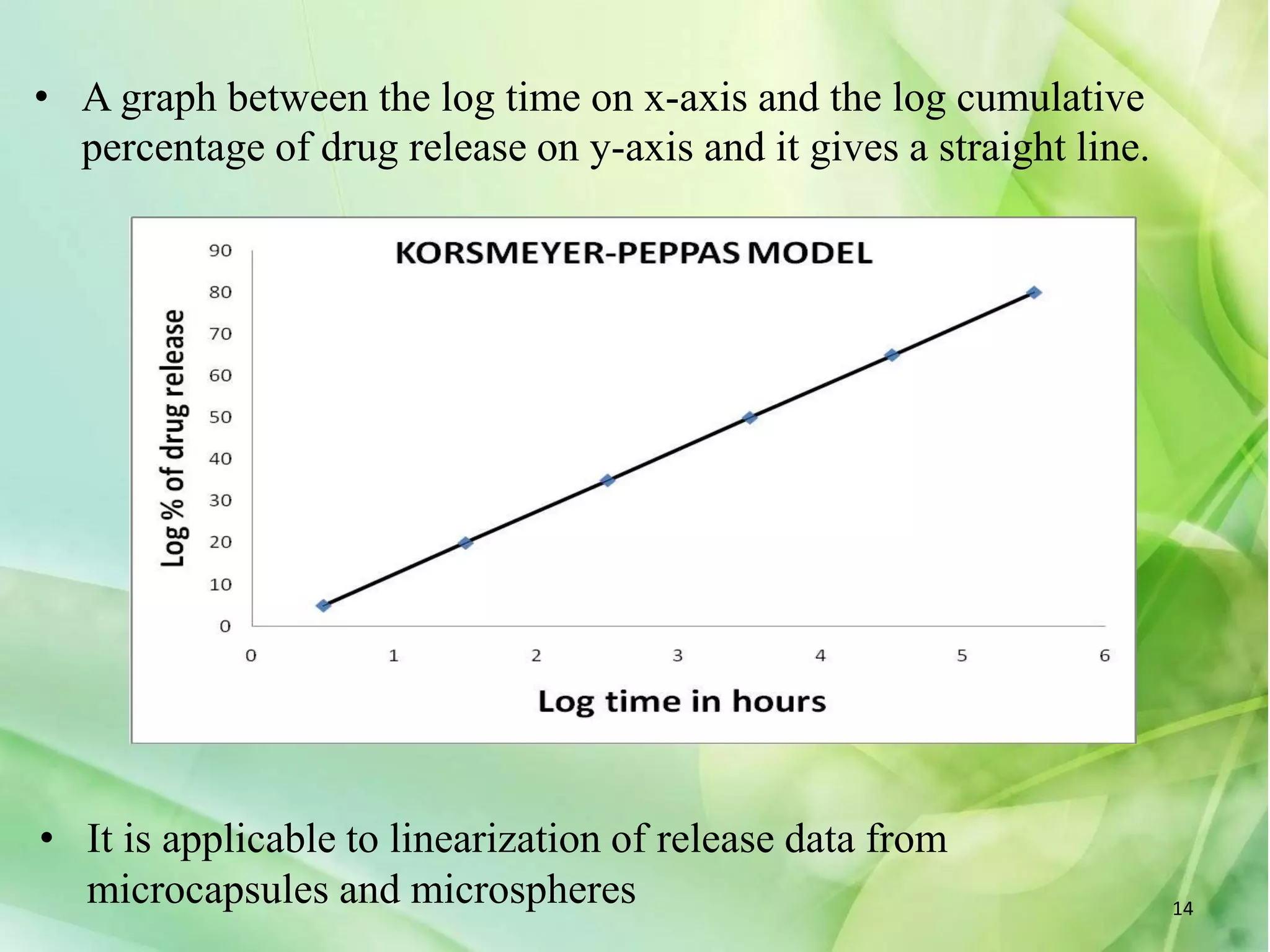 • A graph between the log time on x-axis and the log cumulative percentage of drug release on y-axis and it gives a straight line.

KORSMEYER-PEPPAS MODEL

Log % of drug release

90
80
70
60
50
40
30
20
10
0

0 1 2 3 4 5 6

Log time in hours

• It is applicable to linearization of release data from microcapsules and microspheres

14